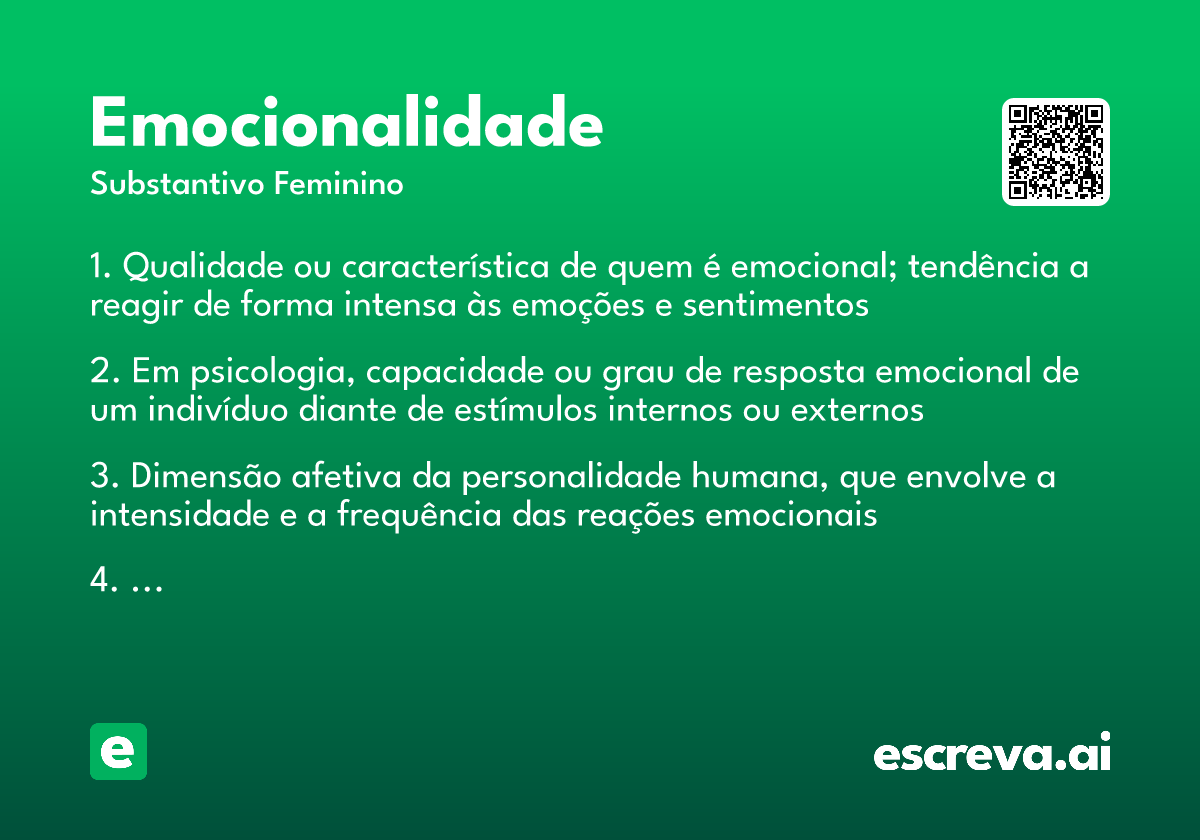 Emocionalidade
Substantivo Feminino

1. Qualidade ou característica de quem é emocional; tendência a reagir de forma intensa às emoções e sentimentos

2. Em psicologia, capacidade ou grau de resposta emocional de um indivíduo diante de estímulos internos ou externos

3. Dimensão afetiva da personalidade humana, que envolve a intensidade e a frequência das reações emocionais

4. ...

e

escreva.ai